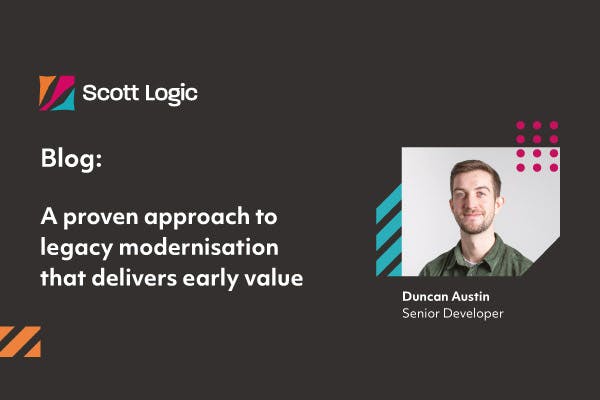 Scott Logic

Blog:

A proven approach to legacy modernisation that delivers early value

Duncan Austin
Senior Developer